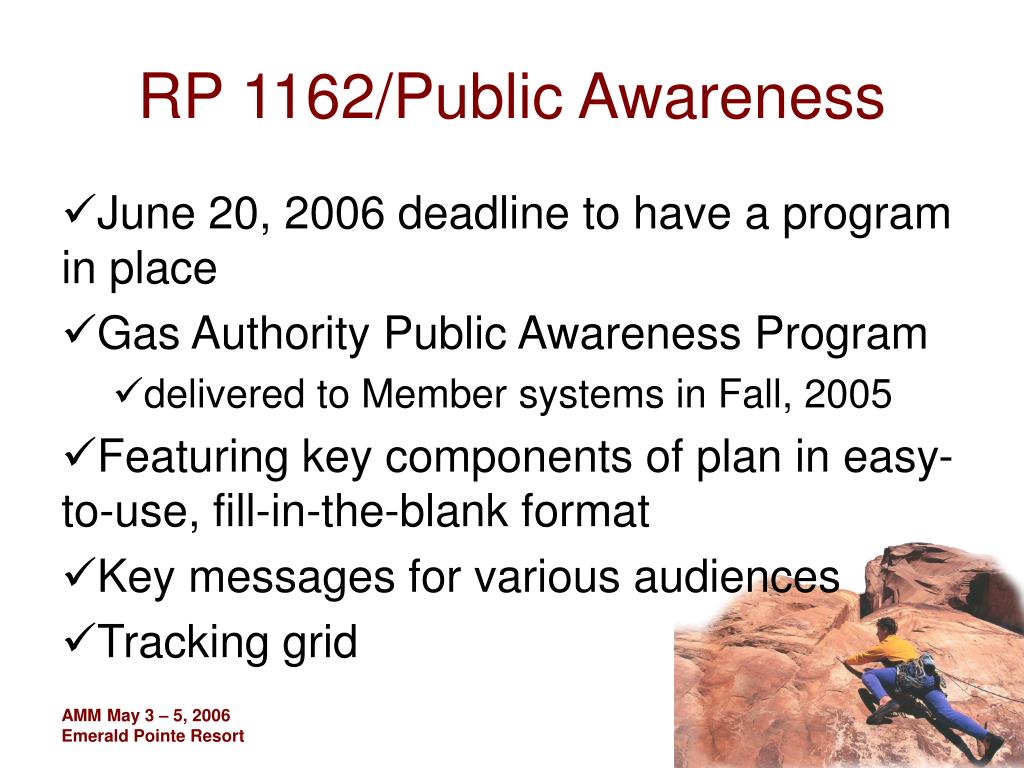 RP 1162/Public Awareness

✓June 20, 2006 deadline to have a program in place

✓Gas Authority Public Awareness Program

✓delivered to Member systems in Fall, 2005

✓Featuring key components of plan in easy-to-use, fill-in-the-blank format

✓Key messages for various audiences

✓Tracking grid

AMM May 3 – 5, 2006
Emerald Pointe Resort